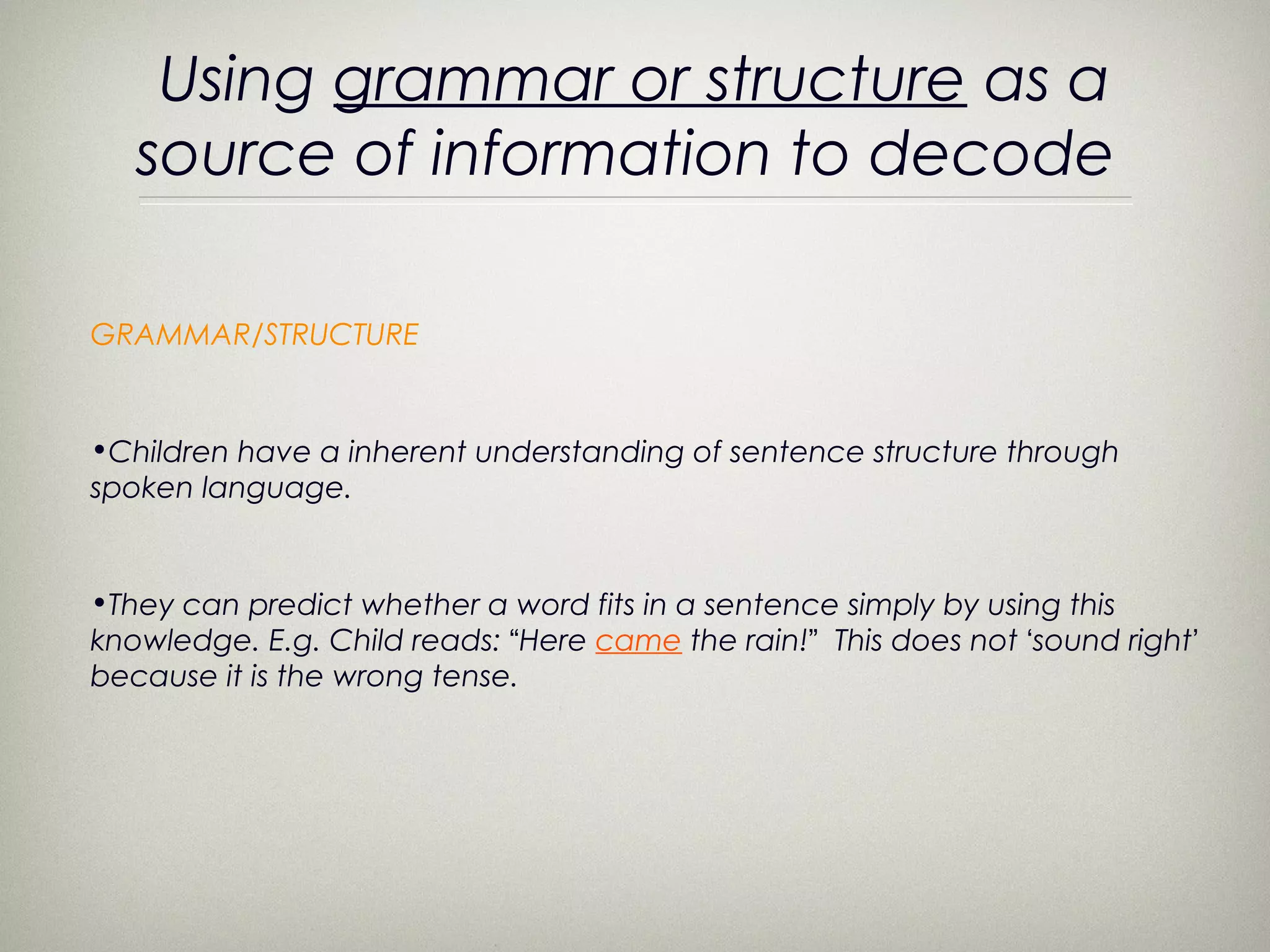 Using grammar or structure as a source of information to decode

GRAMMAR/STRUCTURE

•Children have a inherent understanding of sentence structure through spoken language.

•They can predict whether a word fits in a sentence simply by using this knowledge. E.g. Child reads: “Here came the rain!” This does not ‘sound right’ because it is the wrong tense.